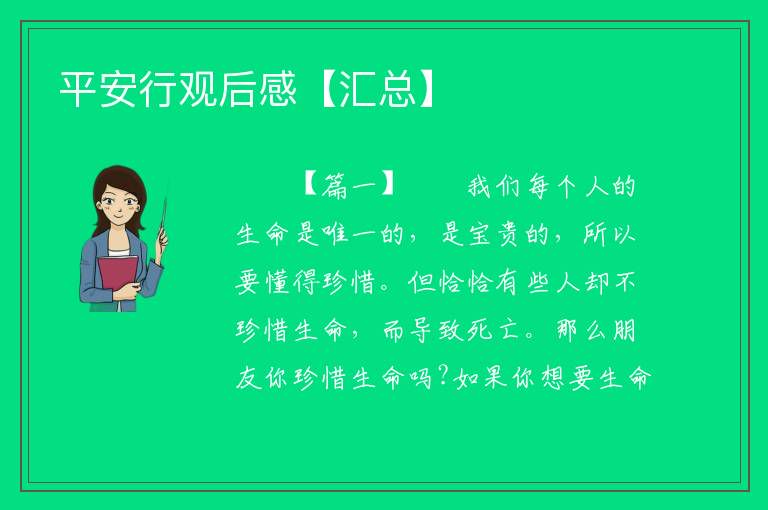 平安行观后感【汇总】

【篇一】　　我们每个人的生命是唯一的，是宝贵的，所以要懂得珍惜。但恰恰有些人却不珍惜生命，而导致死亡。那么朋友你珍惜生命吗?如果你想要生命